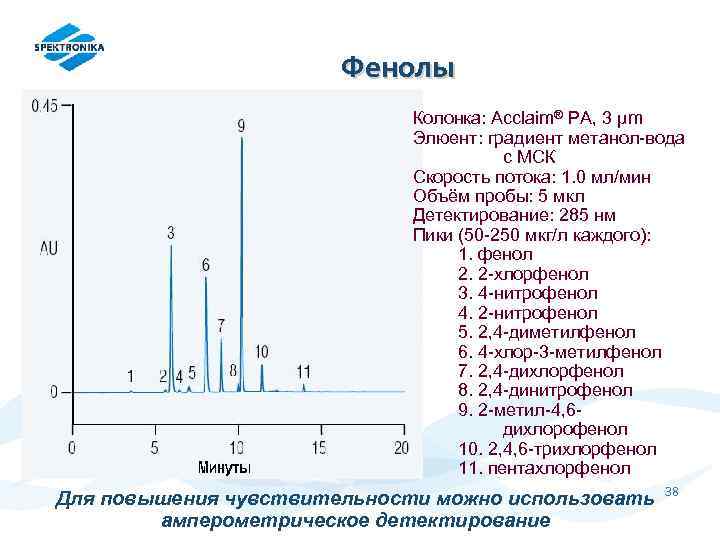 SPEKTRONIKA

Фенолы

0.45

AU

0

1 2 3 4 5 6 7 8 9 10 11

0 5 10 15 20

Минуты

Колонка: Acclaim® PA, 3 µm
Элюент: градиент метанол-вода с МСК
Скорость потока: 1.0 мл/мин
Объём пробы: 5 мкл
Детектирование: 285 нм
Пики (50-250 мкг/л каждого):
1. фенол
2. 2-хлорфенол
3. 4-нитрофенол
4. 2-нитрофенол
5. 2,4-диметилфенол
6. 4-хлор-3-метилфенол
7. 2,4-дихлорфенол
8. 2,4-динитрофенол
9. 2-метил-4,6-дихлорофенол
10. 2,4,6-трихлорфенол
11. пентахлорфенол

38

Для повышения чувствительности можно использовать амперометрическое детектирование